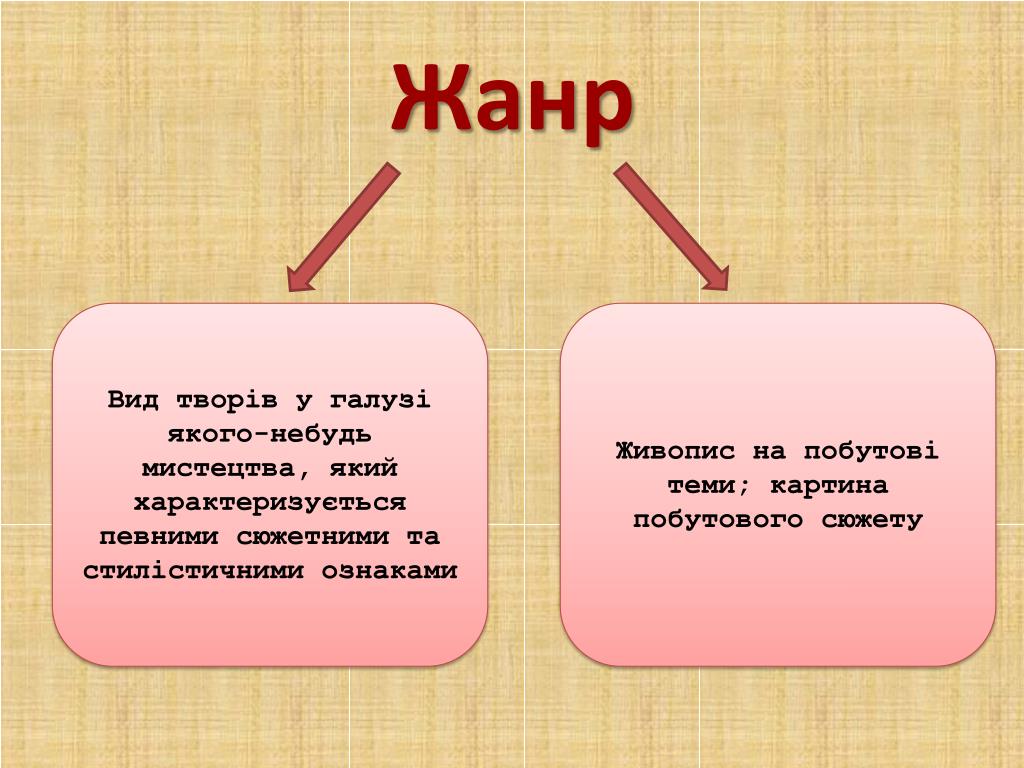 Жанр

Вид творів у галузі якого-небудь мистецтва, який характеризується певними сюжетними та стилістичними ознаками

Живопис на побутові теми; картина побутового сюжету